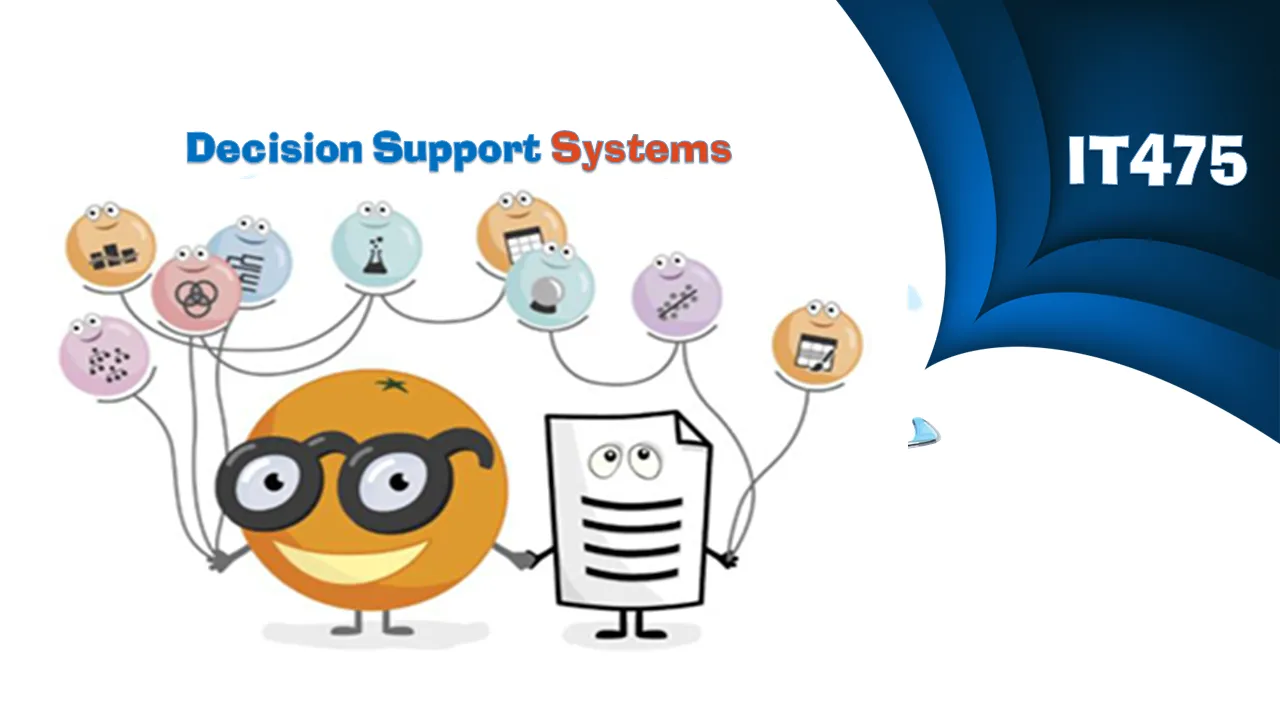 Decision Support Systems

IT475